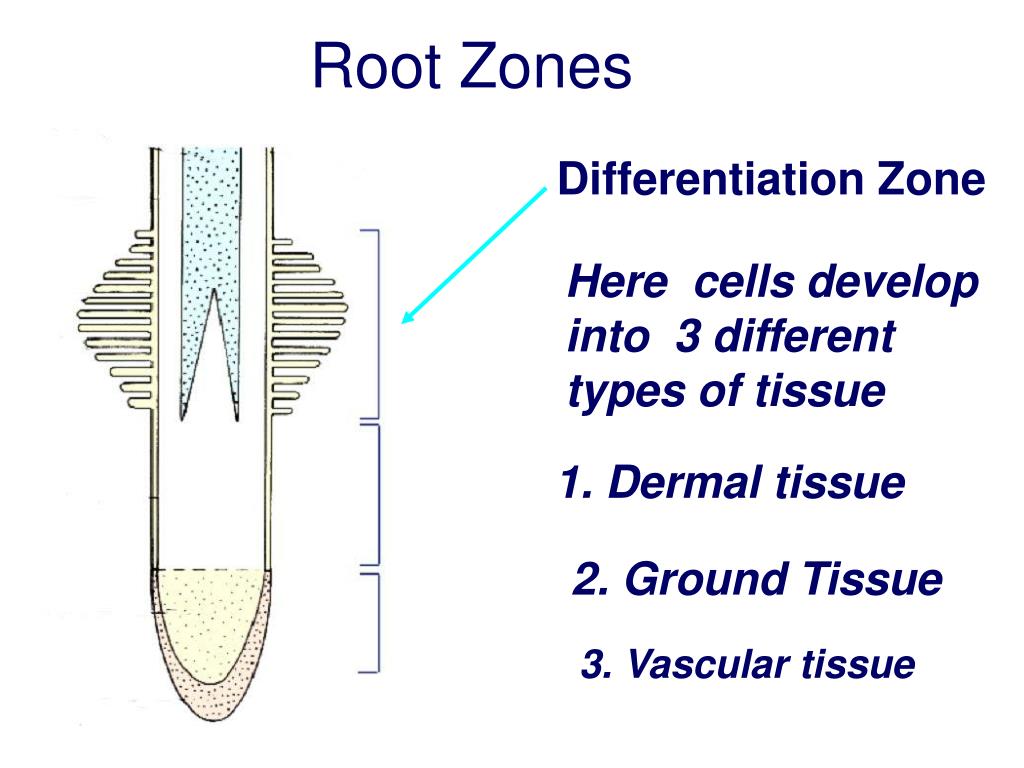 Root Zones

Differentiation Zone

Here cells develop into 3 different types of tissue

1. Dermal tissue

2. Ground Tissue

3. Vascular tissue